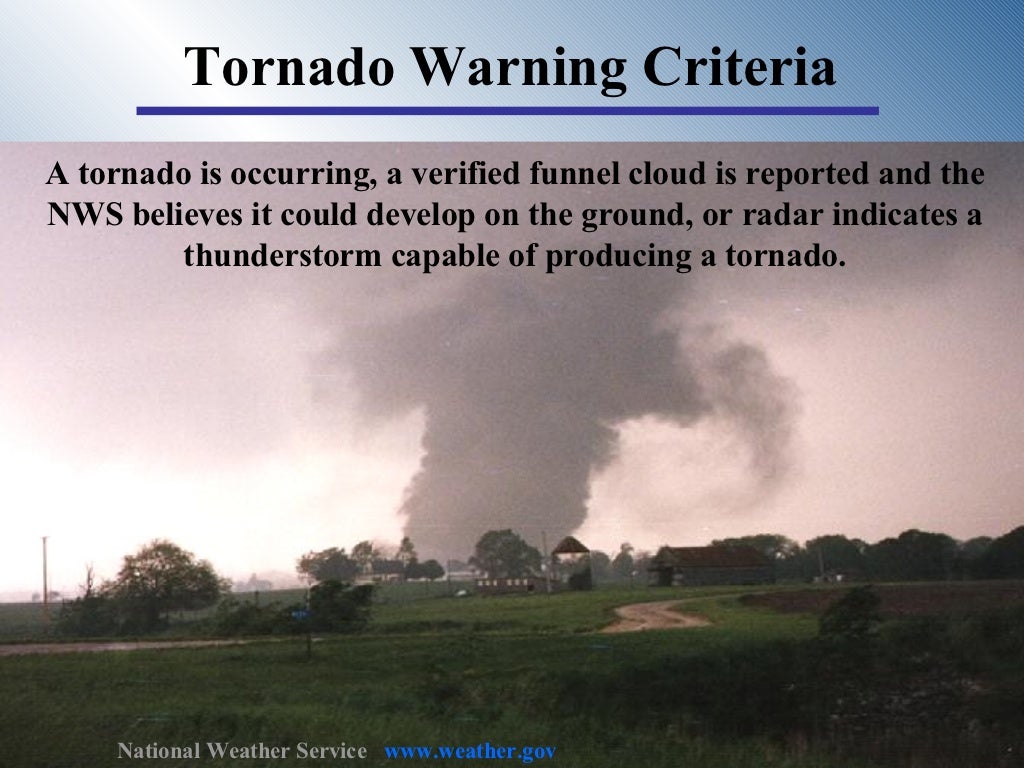 Tornado Warning Criteria

A tornado is occurring, a verified funnel cloud is reported and the NWS believes it could develop on the ground, or radar indicates a thunderstorm capable of producing a tornado.

National Weather Service www.weather.gov